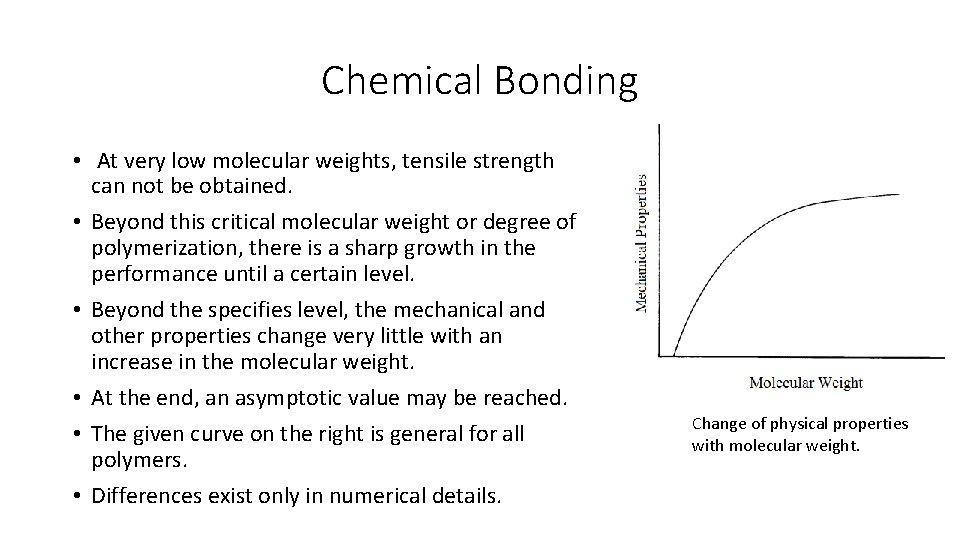 Chemical Bonding

• At very low molecular weights, tensile strength can not be obtained.
• Beyond this critical molecular weight or degree of polymerization, there is a sharp growth in the performance until a certain level.
• Beyond the specifies level, the mechanical and other properties change very little with an increase in the molecular weight.
• At the end, an asymptotic value may be reached.
• The given curve on the right is general for all polymers.
• Differences exist only in numerical details.

Mechanical Properties

Molecular Weight

Change of physical properties with molecular weight.